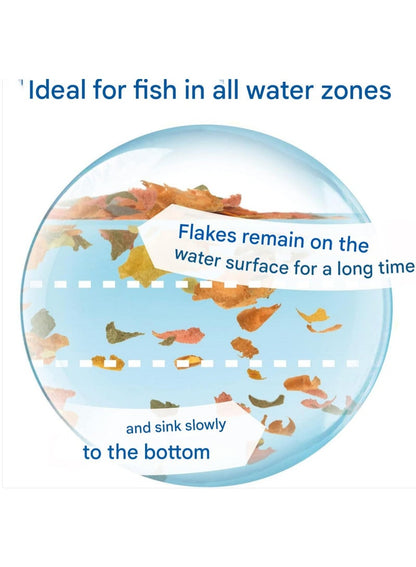 Ideal for fish in all water zones

Flakes remain on the water surface for a long time

and sink slowly to the bottom